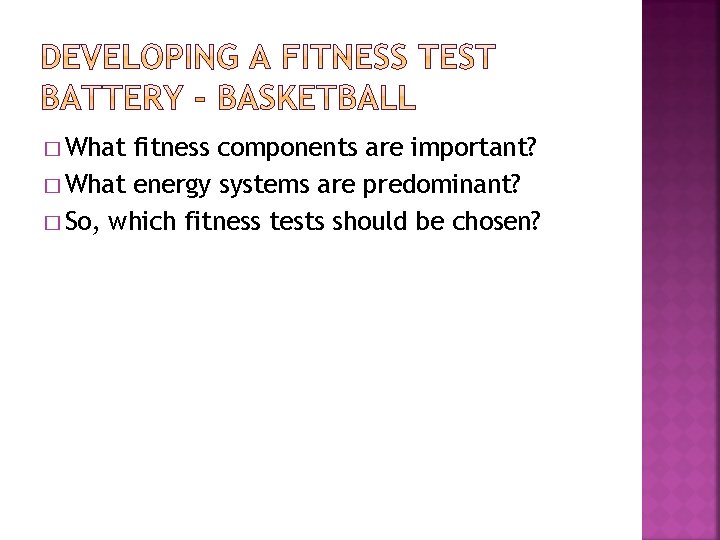 DEVELOPING A FITNESS TEST BATTERY – BASKETBALL

□ What fitness components are important?
□ What energy systems are predominant?
□ So, which fitness tests should be chosen?